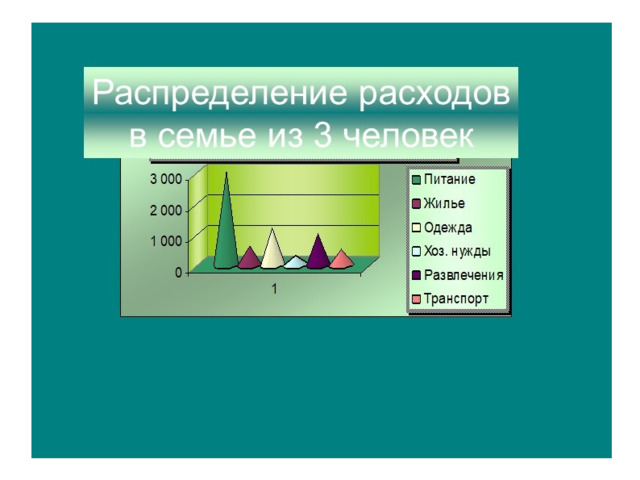 Распределение расходов в семье из 3 человек

3 000
2 000
1 000
0
1

Питание
Жилье
Одежда
Хоз. нужды
Развлечения
Транспорт